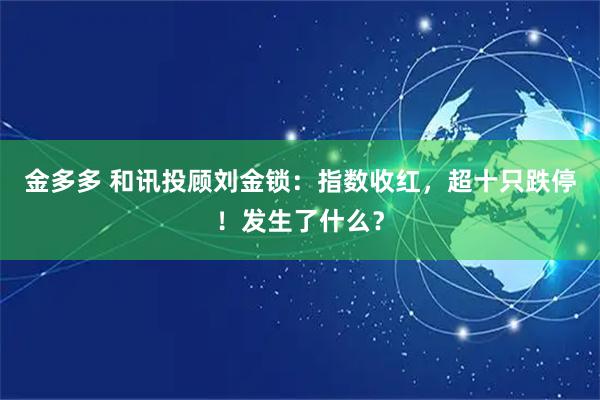 金多多 和讯投顾刘金锁：指数收红，超十只跌停！发生了什么？